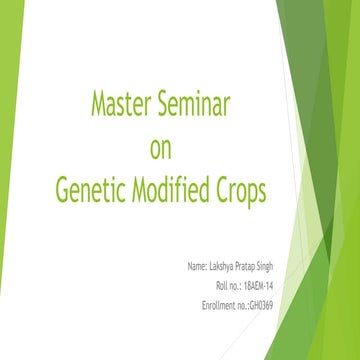 Master Seminar
on
Genetic Modified Crops

Name: Lakshya Pratap Singh
Roll no.: 18AEM-14
Enrollment no.:GH0369